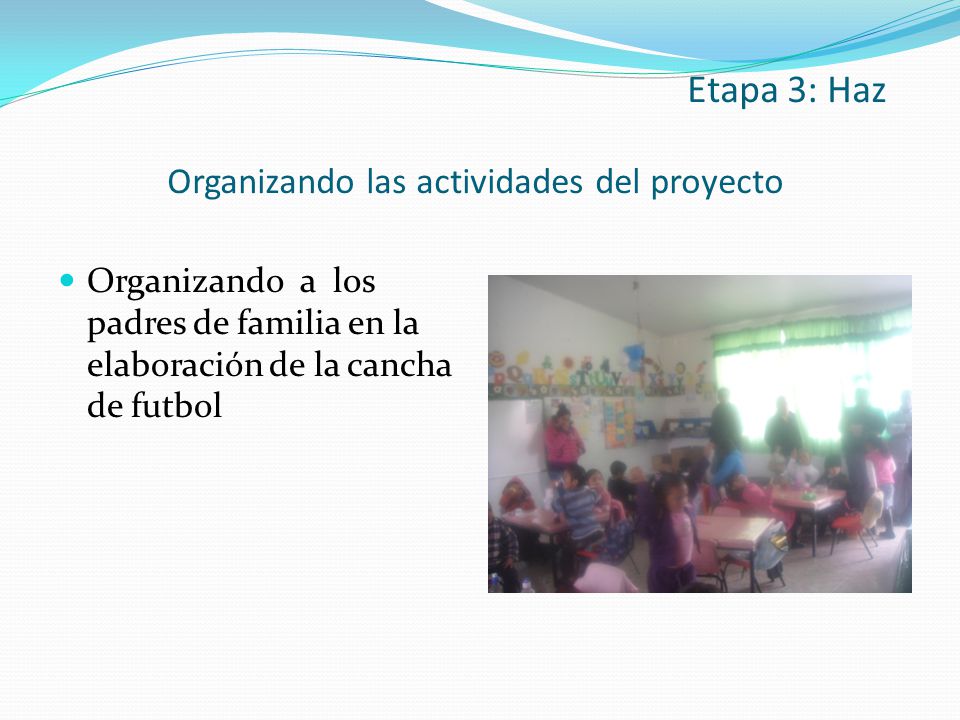 Etapa 3: Haz

Organizando las actividades del proyecto

Organizando a los padres de familia en la elaboración de la cancha de futbol